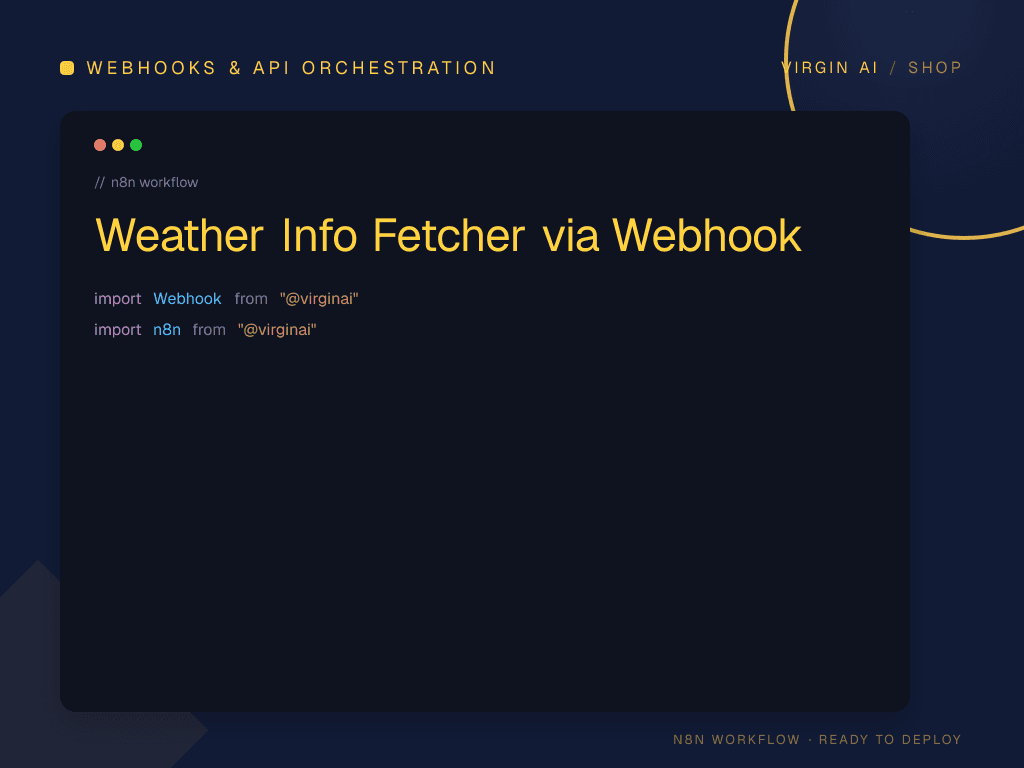 WEBHOOKS & API ORCHESTRATION

VIRGIN AI / SHOP

// n8n workflow

Weather Info Fetcher via Webhook

import Webhook from "@virginai"
import n8n from "@virginai"

N8N WORKFLOW · READY TO DEPLOY